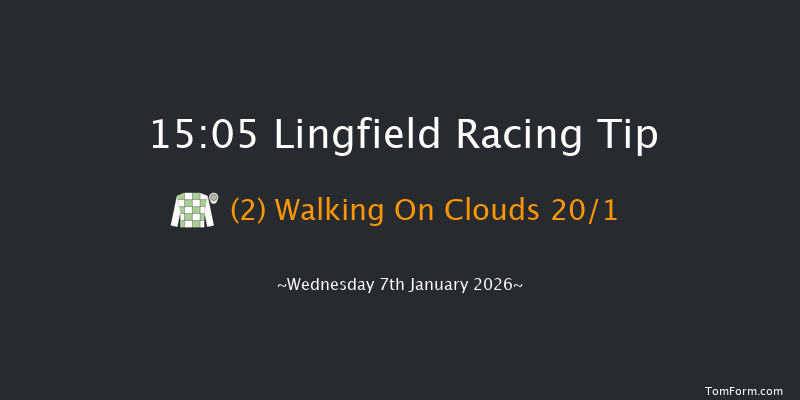 15:05 Lingfield Racing Tip

(2) Walking On Clouds 20/1

~Wednesday 7th January 2026~

TomForm.com